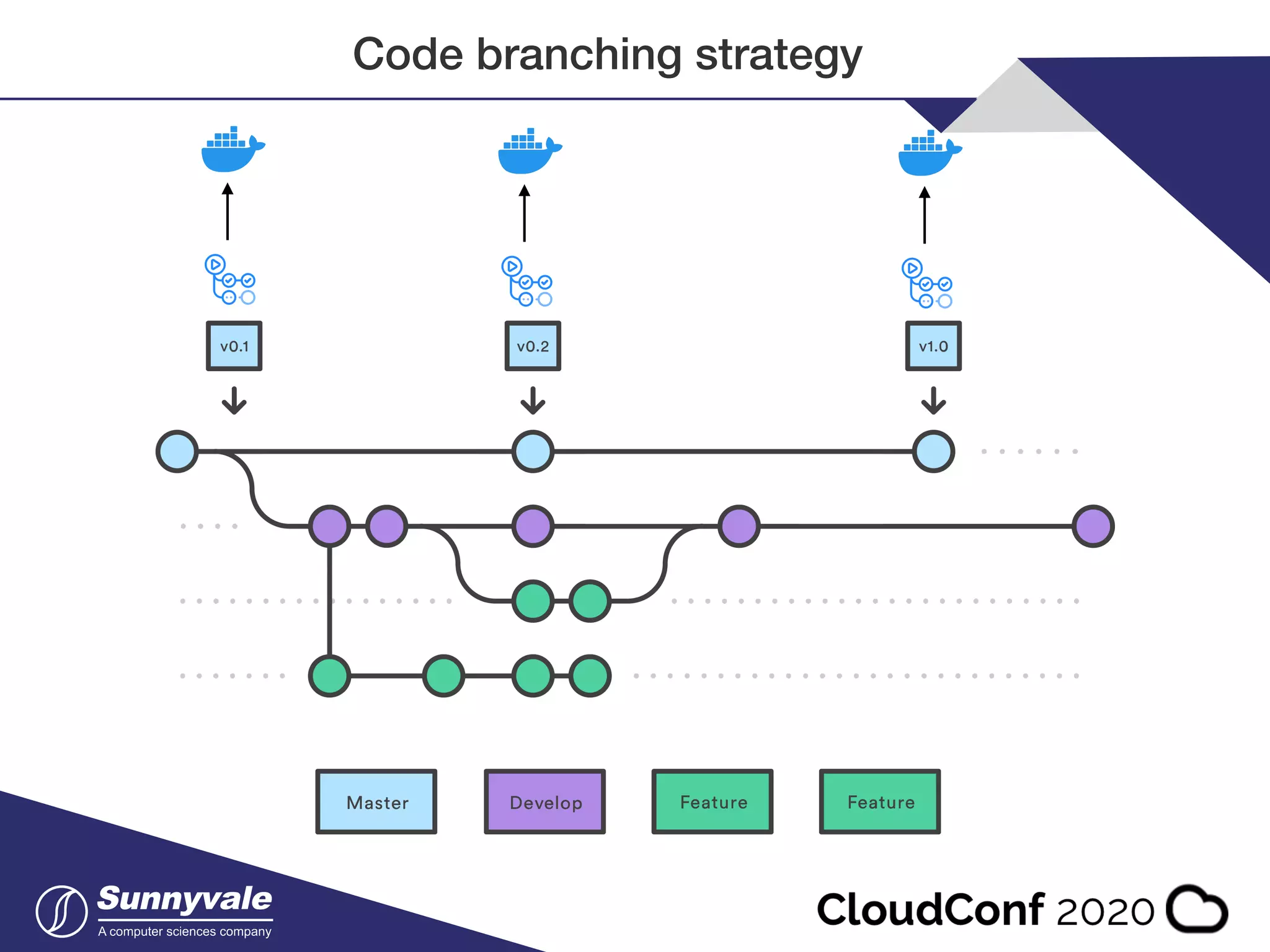 Code branching strategy

v0.1

v0.2

v1.0

Master

Develop

Feature

Feature

Sunnyvale
A computer sciences company

CloudConf 2020